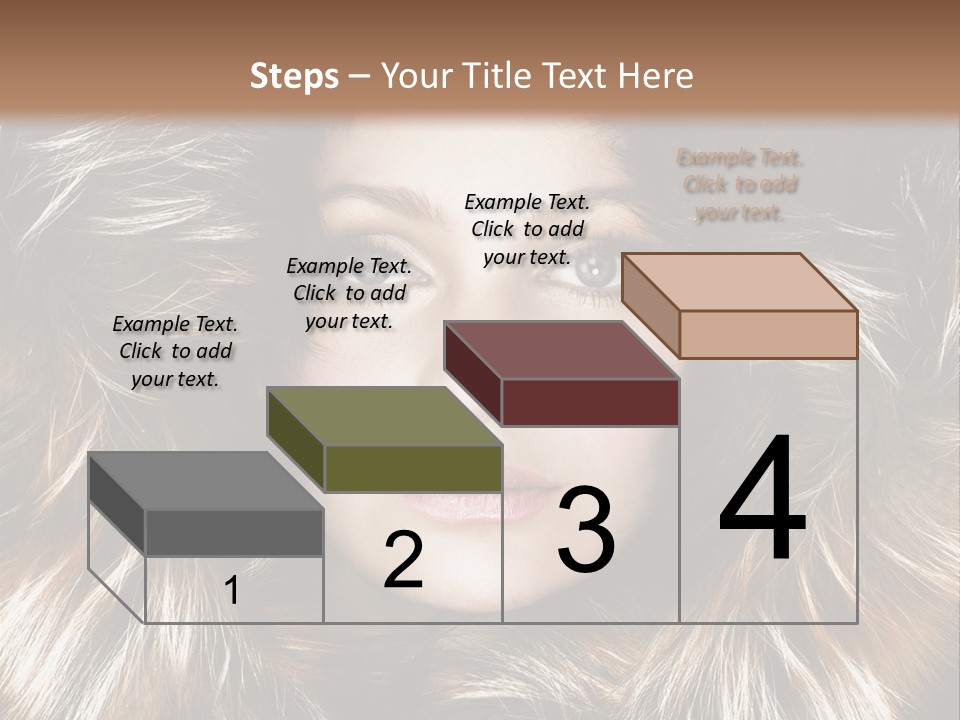 Steps – Your Title Text Here

Example Text. Click to add your text.

Example Text. Click to add your text.

Example Text. Click to add your text.

Example Text. Click to add your text.

1

2

3

4